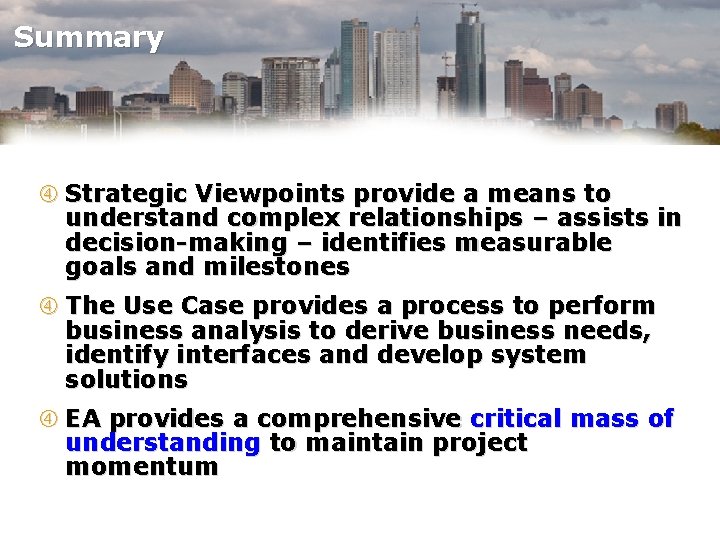 Summary

④ Strategic Viewpoints provide a means to understand complex relationships – assists in decision-making – identifies measurable goals and milestones

④ The Use Case provides a process to perform business analysis to derive business needs, identify interfaces and develop system solutions

④ EA provides a comprehensive critical mass of understanding to maintain project momentum